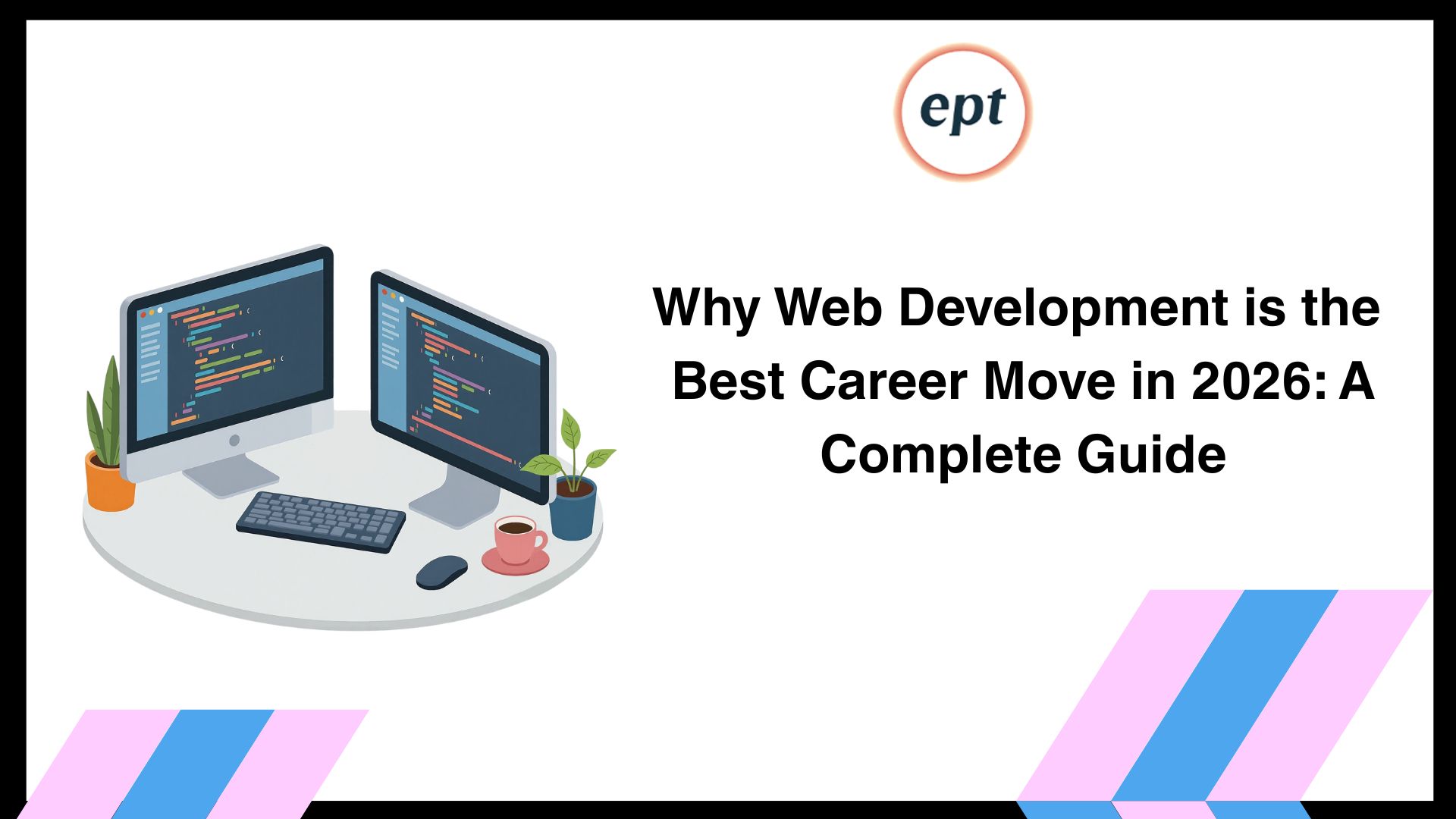 ept

Why Web Development is the Best Career Move in 2026: A Complete Guide